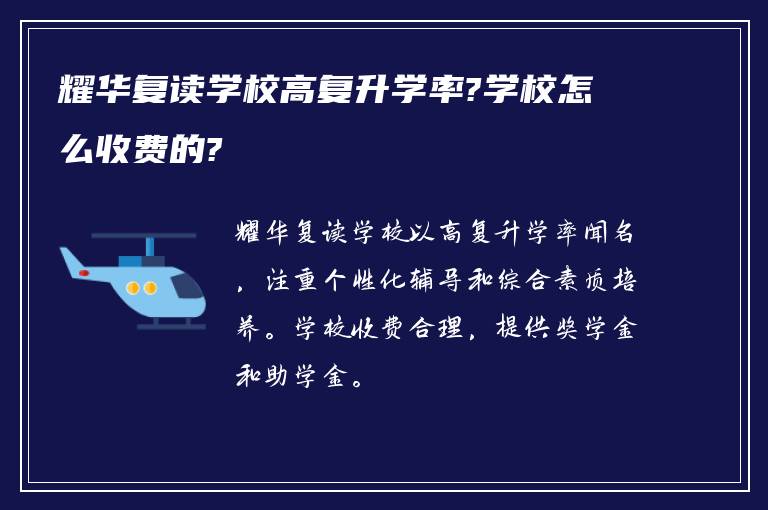 耀华复读学校高复升学率?学校怎么收费的?

耀华复读学校以高复升学率闻名，注重个性化辅导和综合素质培养。学校收费合理，提供奖学金和助学金。